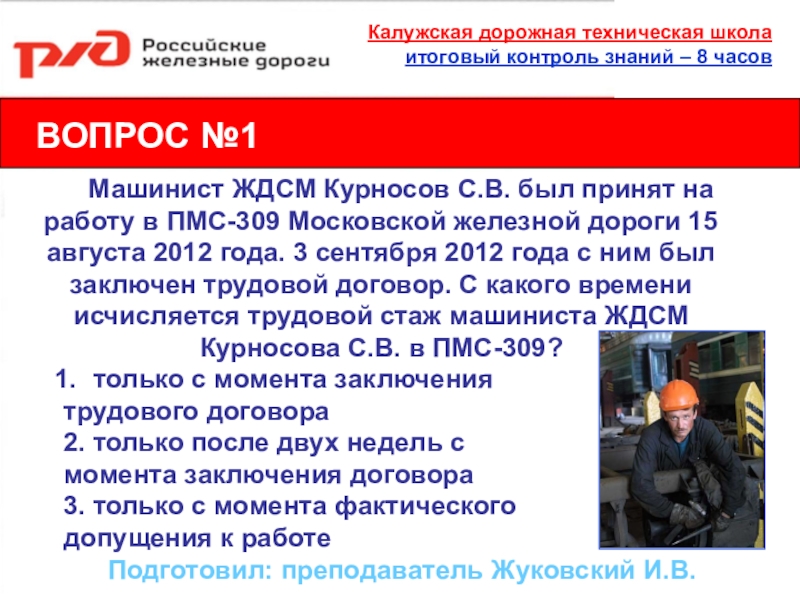 РЖД Российские железные дороги

Калужская дорожная техническая школа
итоговый контроль знаний – 8 часов

ВОПРОС №1

Машинист ЖДСМ Курносов С.В. был принят на работу в ПМС-309 Московской железной дороги 15 августа 2012 года. 3 сентября 2012 года с ним был заключен трудовой договор. С какого времени исчисляется трудовой стаж машиниста ЖДСМ Курносова С.В. в ПМС-309?

1. только с момента заключения трудового договора
2. только после двух недель с момента заключения договора
3. только с момента фактического допущения к работе

Подготовил: преподаватель Жуковский И.В.